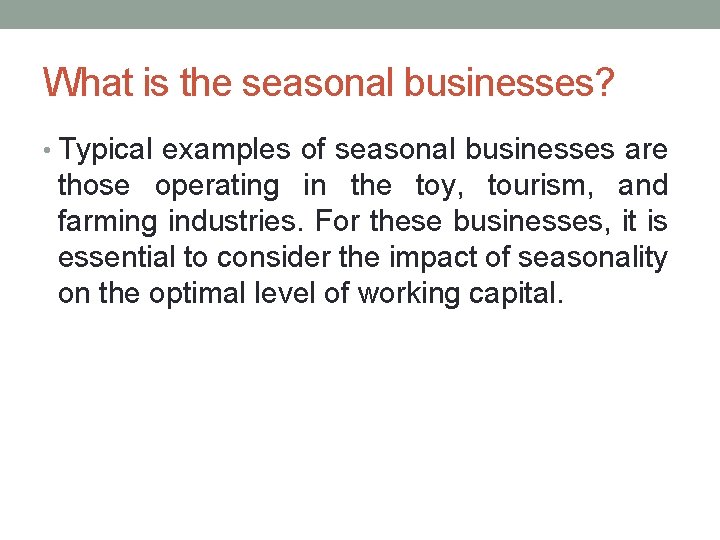 What is the seasonal businesses?

• Typical examples of seasonal businesses are those operating in the toy, tourism, and farming industries. For these businesses, it is essential to consider the impact of seasonality on the optimal level of working capital.